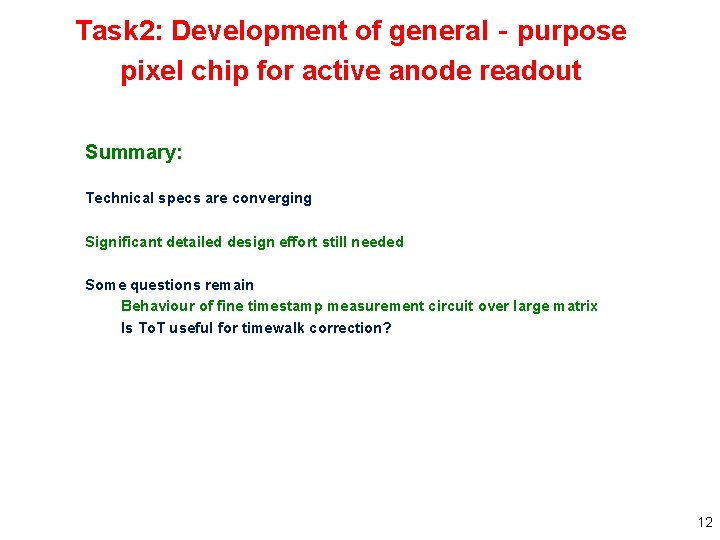 Task2: Development of general - purpose pixel chip for active anode readout

Summary:

Technical specs are converging

Significant detailed design effort still needed

Some questions remain
Behaviour of fine timestamp measurement circuit over large matrix
Is ToT useful for timewalk correction?

12